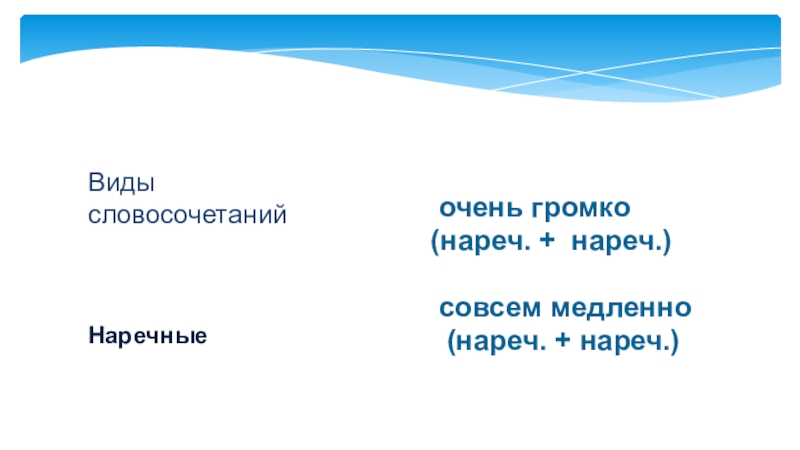 Виды словосочетаний

Наречные

очень громко
(нареч. + нареч.)

совсем медленно
(нареч. + нареч.)